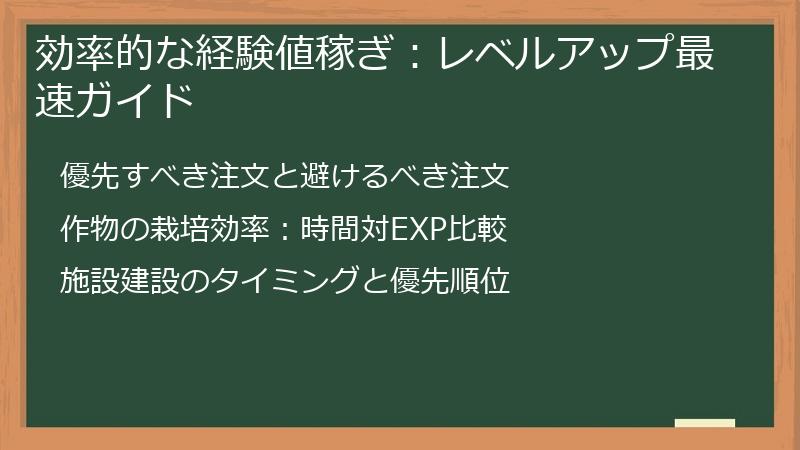 効率的な経験値稼ぎ：レベルアップ最速ガイド

優先すべき注文と避けるべき注文

作物の栽培効率：時間対EXP比較

施設建設のタイミングと優先順位